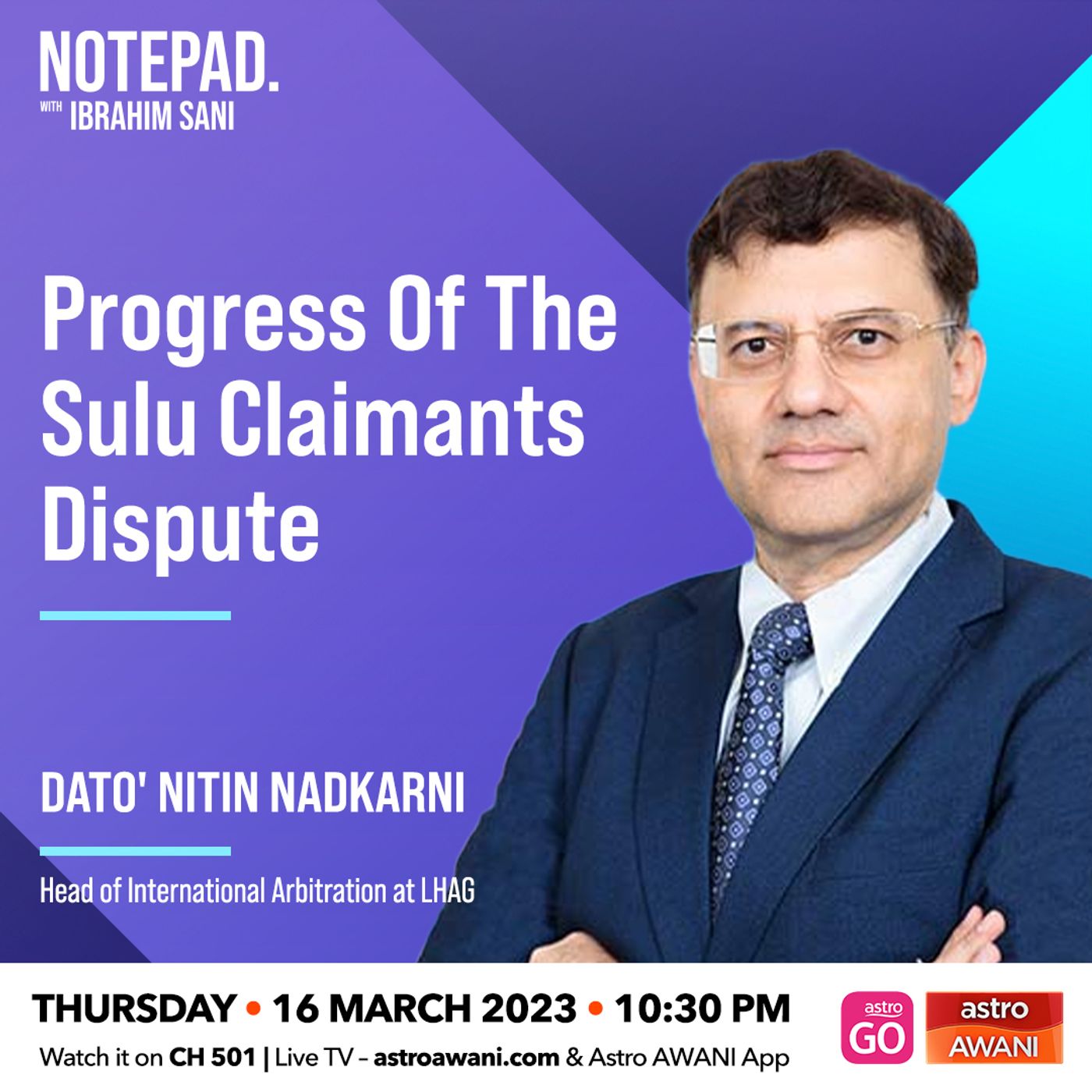 NOTEPAD.
WITH IBRAHIM SANI

Progress Of The Sulu Claimants Dispute

DATO' NITIN NADKARNI

Head of International Arbitration at LHAG

THURSDAY • 16 MARCH 2023 • 10:30 PM

Watch it on CH 501 | Live TV – astroawani.com & Astro AWANI App

astro GO

astro AWANI